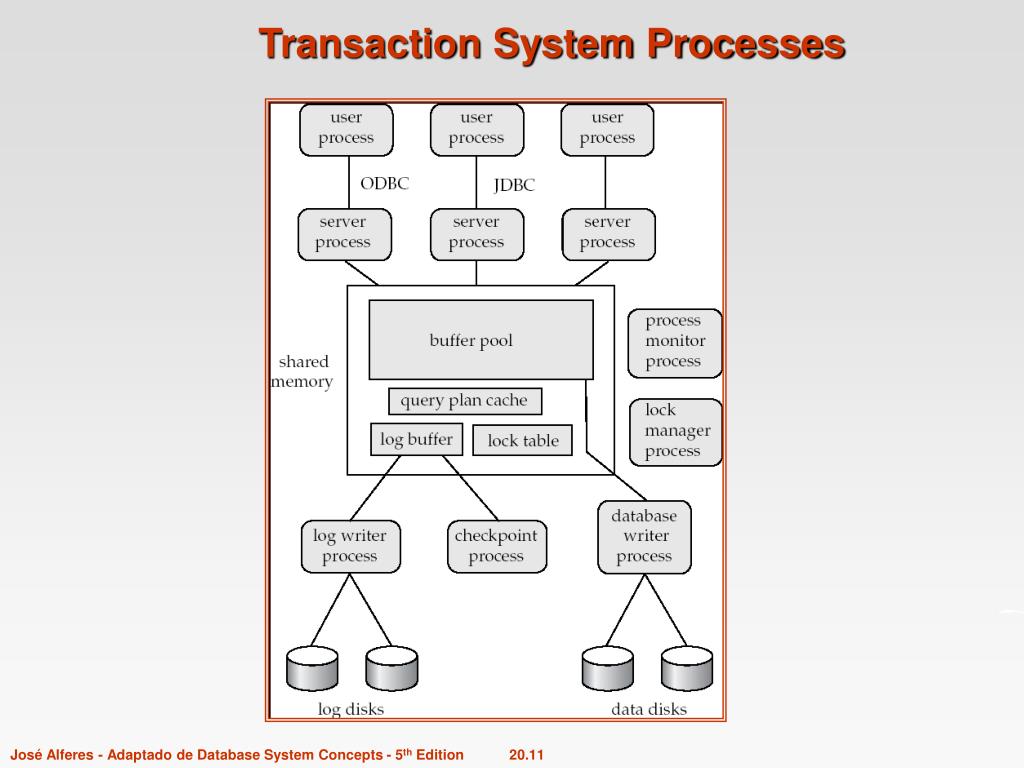 Transaction System Processes

user process

user process

user process

ODBC

JDBC

server process

server process

server process

shared memory

buffer pool

query plan cache

log buffer

lock table

process monitor process

lock manager process

log writer process

checkpoint process

database writer process

log disks

data disks

José Alferes - Adaptado de Database System Concepts - 5$^{th}$ Edition 20.11